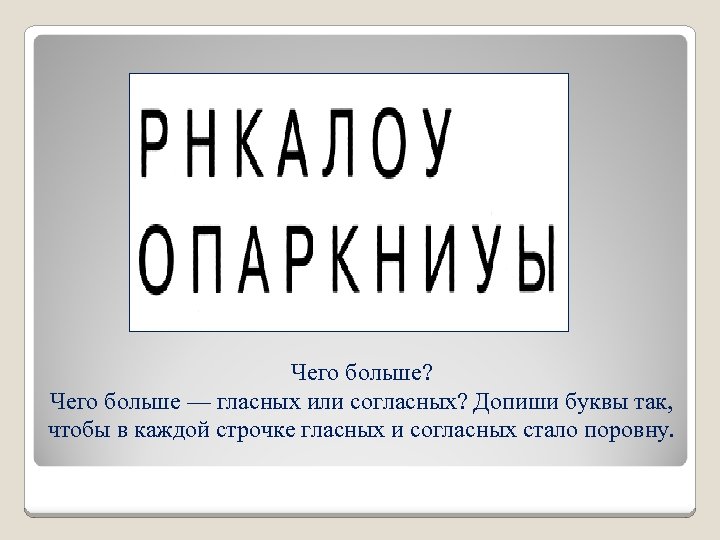 Р Н К А Л О У
О П А Р К Н И У Ы

Чего больше?
Чего больше — гласных или согласных? Допиши буквы так, чтобы в каждой строчке гласных и согласных стало поровну.